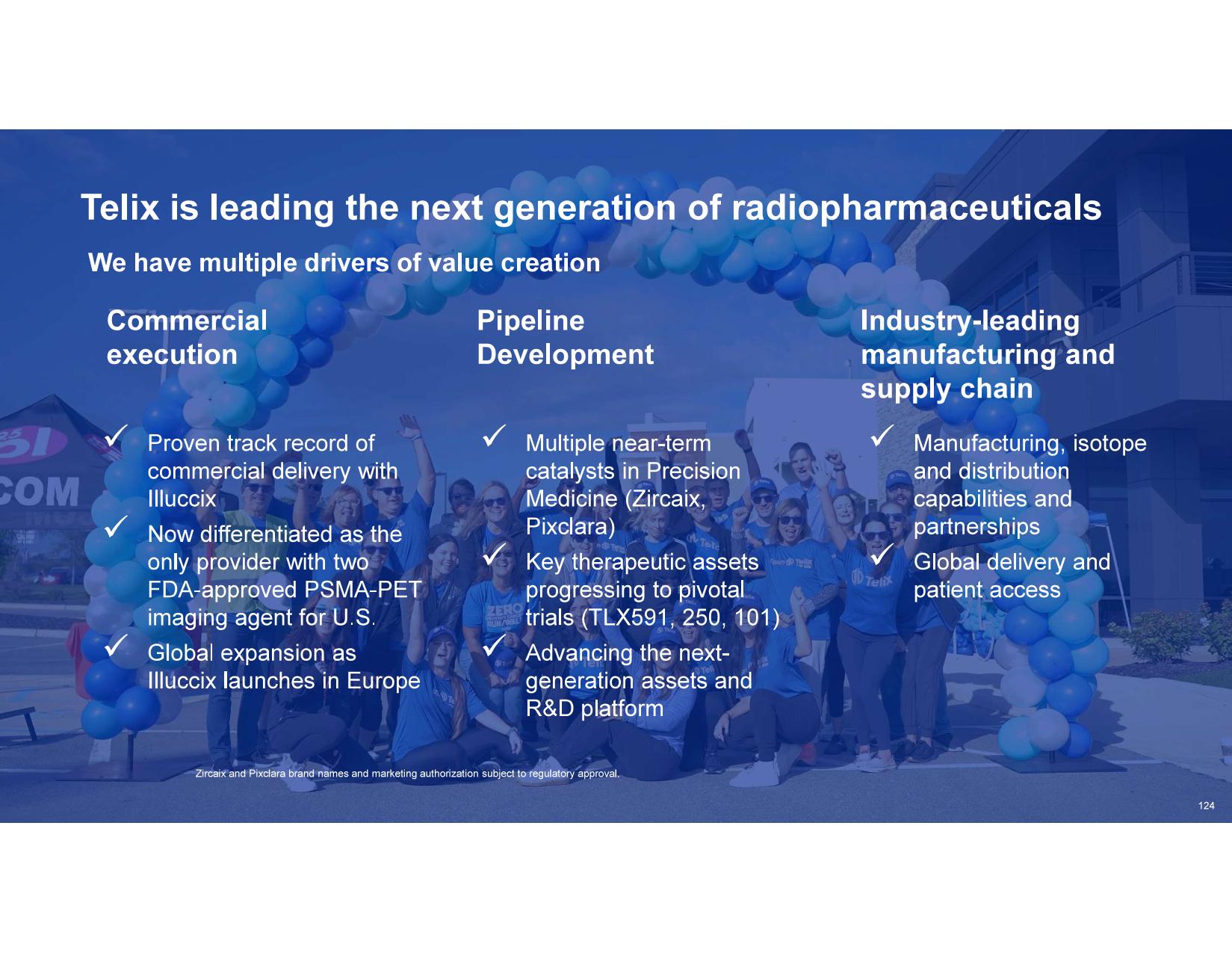 Telix is leading the next generation of radiopharmaceuticals

We have multiple drivers of value creation

Commercial execution

✓ Proven track record of commercial delivery with Illuccix

✓ Now differentiated as the only provider with two FDA-approved PSMA-PET imaging agent for U.S.

✓ Global expansion as Illuccix launches in Europe

Pipeline Development

✓ Multiple near-term catalysts in Precision Medicine (Zircaix, Pixclara)

✓ Key therapeutic assets progressing to pivotal trials (TLX591, 250, 101)

✓ Advancing the next-generation assets and R&D platform

Industry-leading manufacturing and supply chain

✓ Manufacturing, isotope and distribution capabilities and partnerships

✓ Global delivery and patient access

Zircaix and Pixclara brand names and marketing authorization subject to regulatory approval.

124